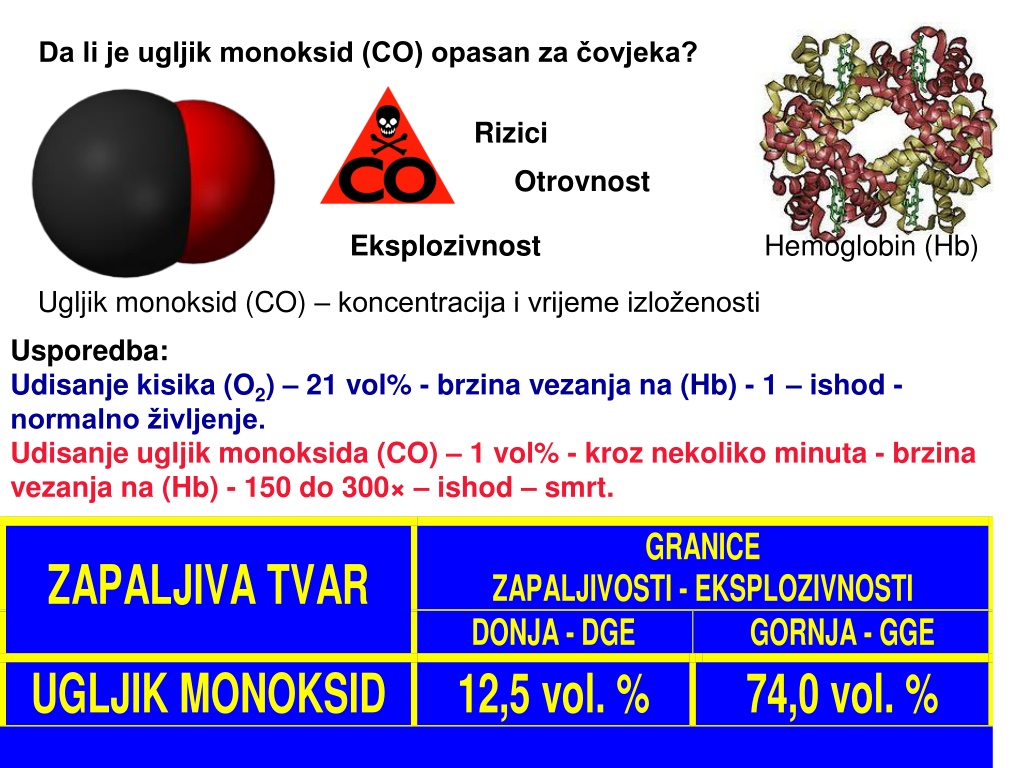 Da li je ugljik monoksid (CO) opasan za čovjeka?

CO

Rizici

Otrovnost

Eksplozivnost

Hemoglobin (Hb)

Ugljik monoksid (CO) – koncentracija i vrijeme izloženosti

Usporedba:
Udisanje kisika ($O_2$) – 21 vol% - brzina vezanja na (Hb) - 1 – ishod - normalno življenje.
Udisanje ugljik monoksida (CO) – 1 vol% - kroz nekoliko minuta - brzina vezanja na (Hb) - 150 do 300× – ishod – smrt.

| ZAPALJIVA TVAR | GRANICE ZAPALJIVOSTI - EKSPLOZIVNOSTI | |
|---|---|---|
| | DONJA - DGE | GORNJA - GGE |
| UGLJIK MONOKSID | 12,5 vol. % | 74,0 vol. % |